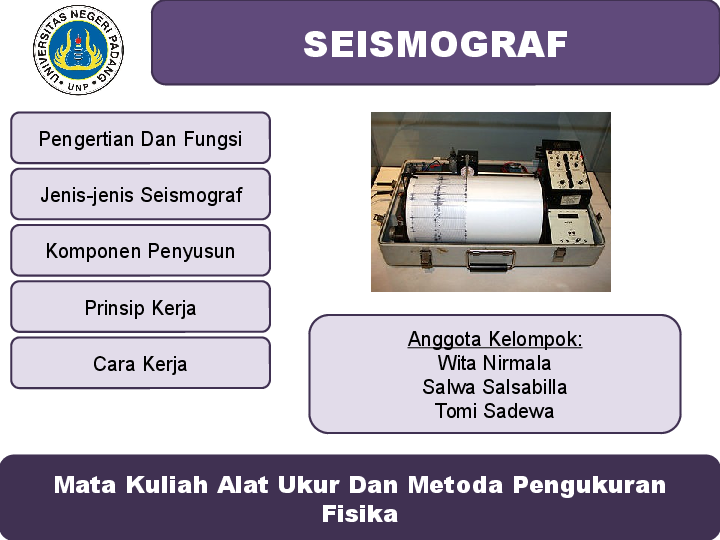 UNIVERSITAS NEGERI PADANG
UNP

SEISMOGRAF

Pengertian Dan Fungsi

Jenis-jenis Seismograf

Komponen Penyusun

Prinsip Kerja

Cara Kerja

Anggota Kelompok:
Wita Nirmala
Salwa Salsabilla
Tomi Sadewa

Mata Kuliah Alat Ukur Dan Metoda Pengukuran Fisika